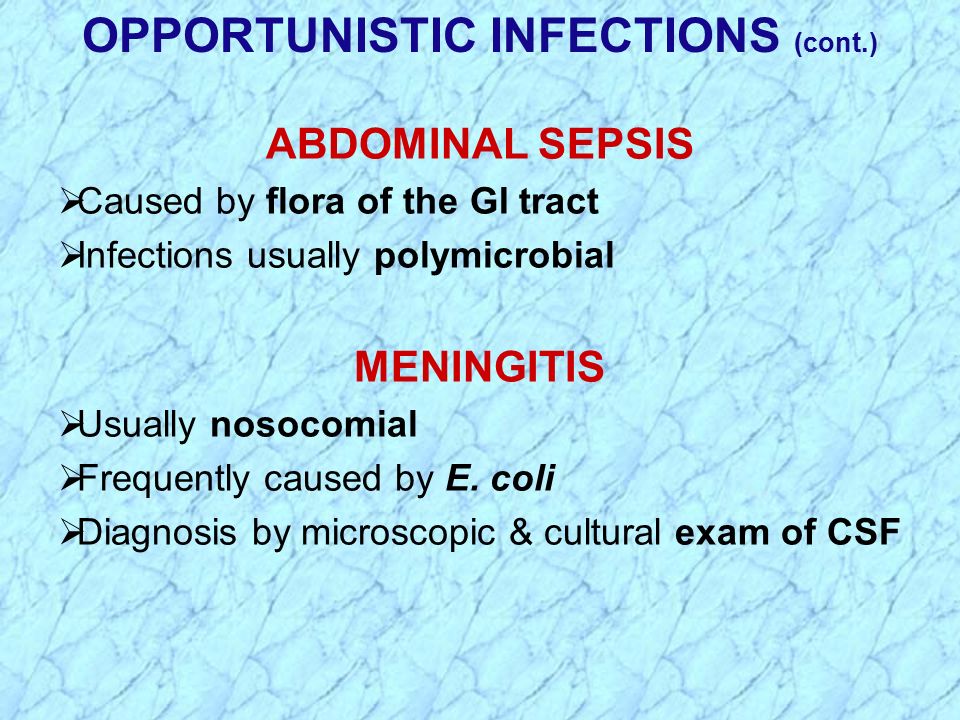 OPPORTUNISTIC INFECTIONS (cont.)

ABDOMINAL SEPSIS

➢Caused by flora of the GI tract

➢Infections usually polymicrobial

MENINGITIS

➢Usually nosocomial

➢Frequently caused by E. coli

➢Diagnosis by microscopic & cultural exam of CSF